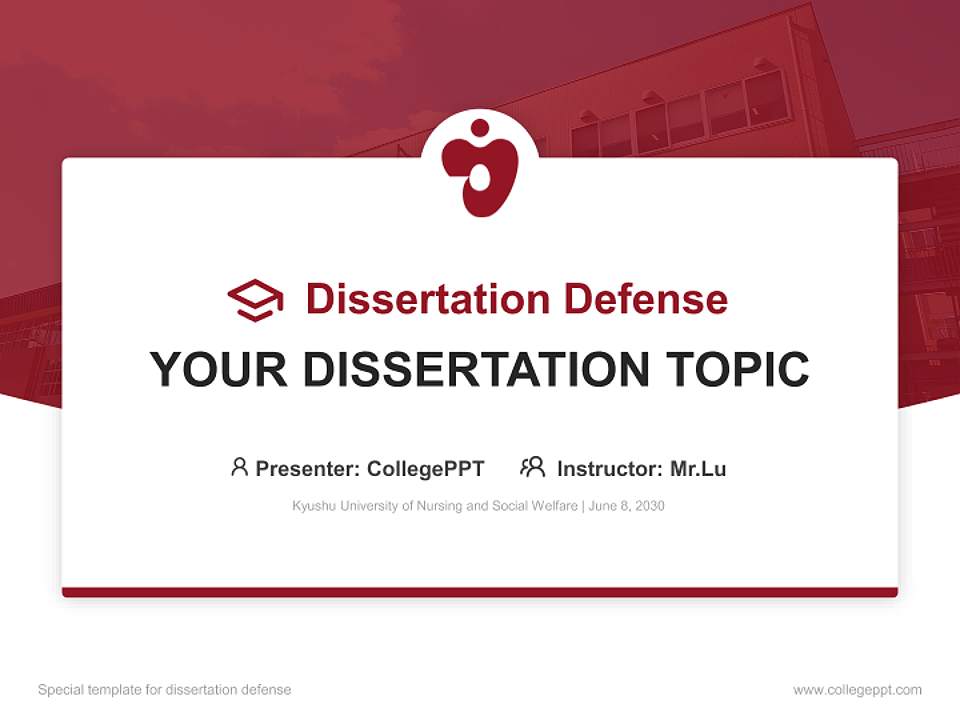 Dissertation Defense

YOUR DISSERTATION TOPIC

Presenter: CollegePPT Instructor: Mr.Lu

Kyushu University of Nursing and Social Welfare | June 8, 2030

Special template for dissertation defense

www.collegeppt.com